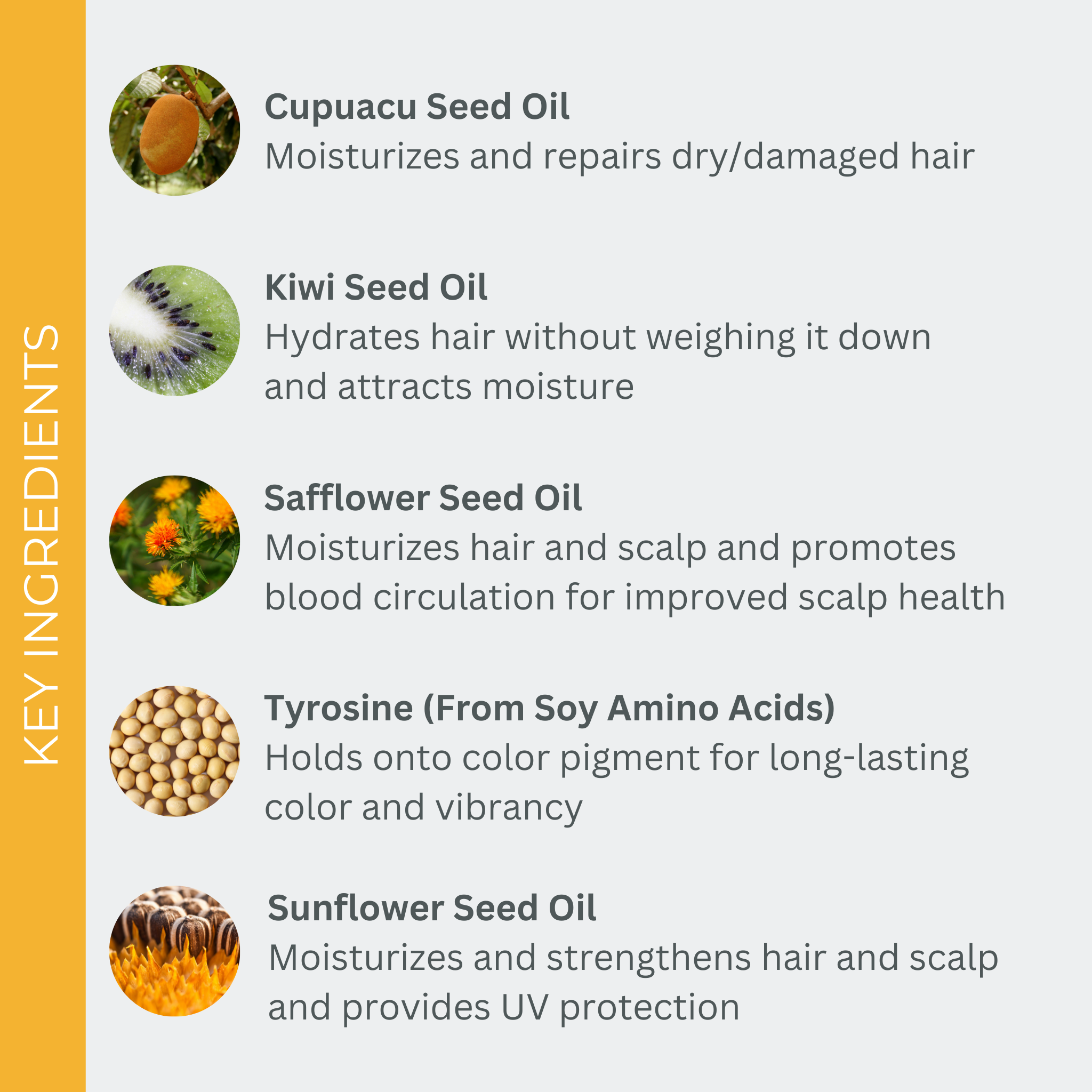 KEY INGREDIENTS

Cupuacu Seed Oil
Moisturizes and repairs dry/damaged hair

Kiwi Seed Oil
Hydrates hair without weighing it down and attracts moisture

Safflower Seed Oil
Moisturizes hair and scalp and promotes blood circulation for improved scalp health

Tyrosine (From Soy Amino Acids)
Holds onto color pigment for long-lasting color and vibrancy

Sunflower Seed Oil
Moisturizes and strengthens hair and scalp and provides UV protection